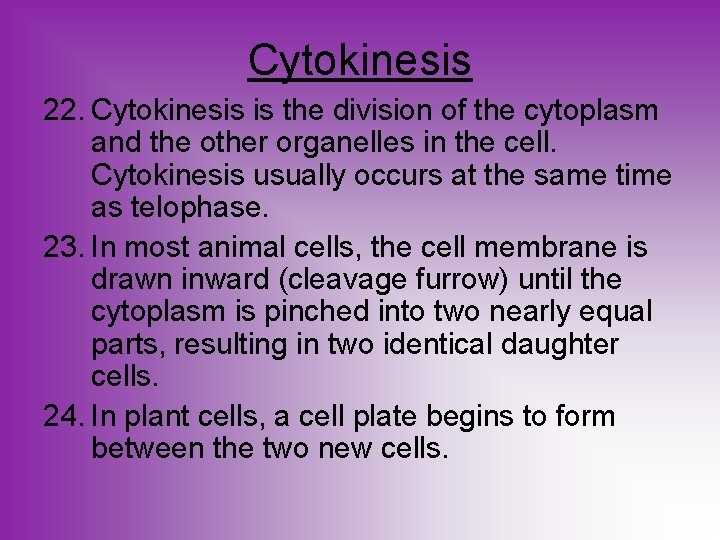 Cytokinesis

22. Cytokinesis is the division of the cytoplasm and the other organelles in the cell. Cytokinesis usually occurs at the same time as telophase.

23. In most animal cells, the cell membrane is drawn inward (cleavage furrow) until the cytoplasm is pinched into two nearly equal parts, resulting in two identical daughter cells.

24. In plant cells, a cell plate begins to form between the two new cells.